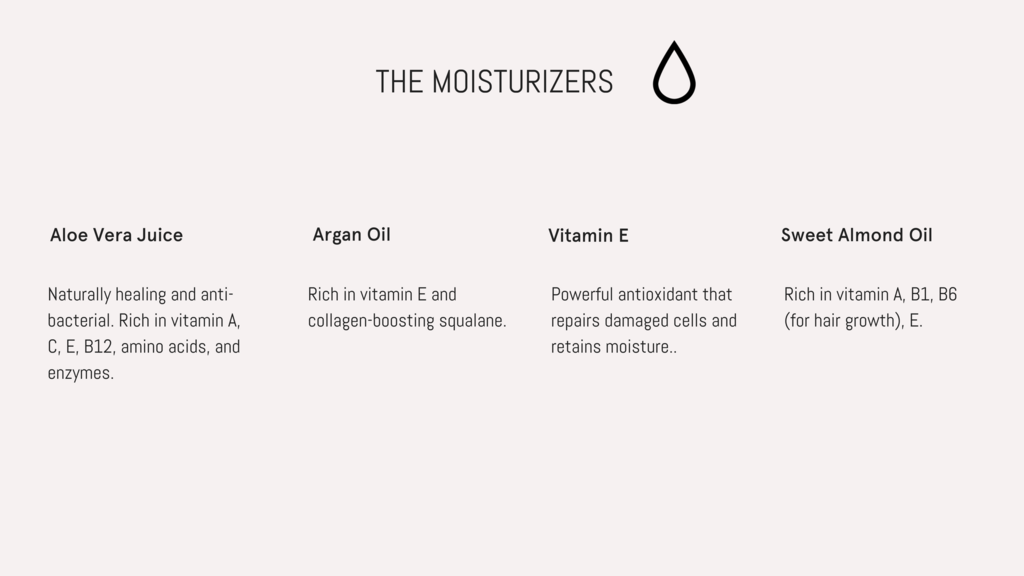 THE MOISTURIZERS

Aloe Vera Juice

Naturally healing and anti-bacterial. Rich in vitamin A, C, E, B12, amino acids, and enzymes.

Argan Oil

Rich in vitamin E and collagen-boosting squalane.

Vitamin E

Powerful antioxidant that repairs damaged cells and retains moisture..

Sweet Almond Oil

Rich in vitamin A, B1, B6 (for hair growth), E.